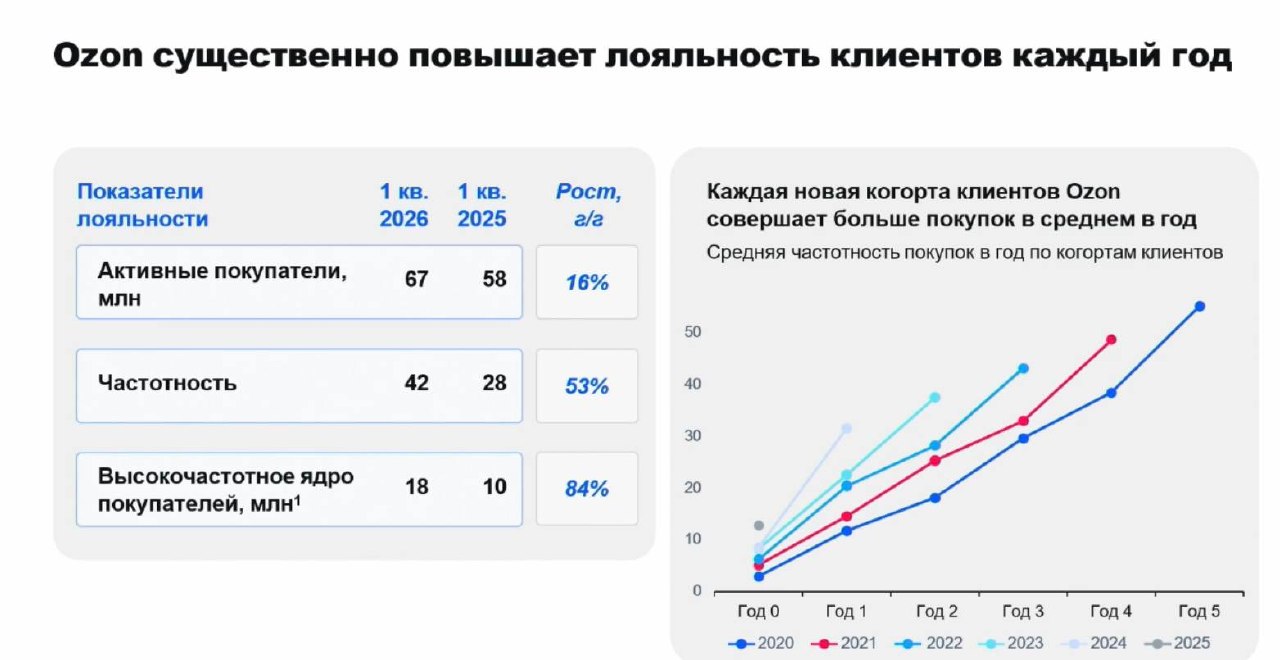 Ozon существенно повышает лояльность клиентов каждый год

| Показатели лояльности | 1 кв. 2026 | 1 кв. 2025 | Рост, г/г |
|---|---|---|---|
| Активные покупатели, млн | 67 | 58 | 16% |
| Частотность | 42 | 28 | 53% |
| Высокочастотное ядро покупателей, млн$^1$ | 18 | 10 | 84% |

Каждая новая когорта клиентов Ozon совершает больше покупок в среднем в год

Средняя частотность покупок в год по когортам клиентов

50
40
30
20
10
0

Год 0 Год 1 Год 2 Год 3 Год 4 Год 5

2020 2021 2022 2023 2024 2025